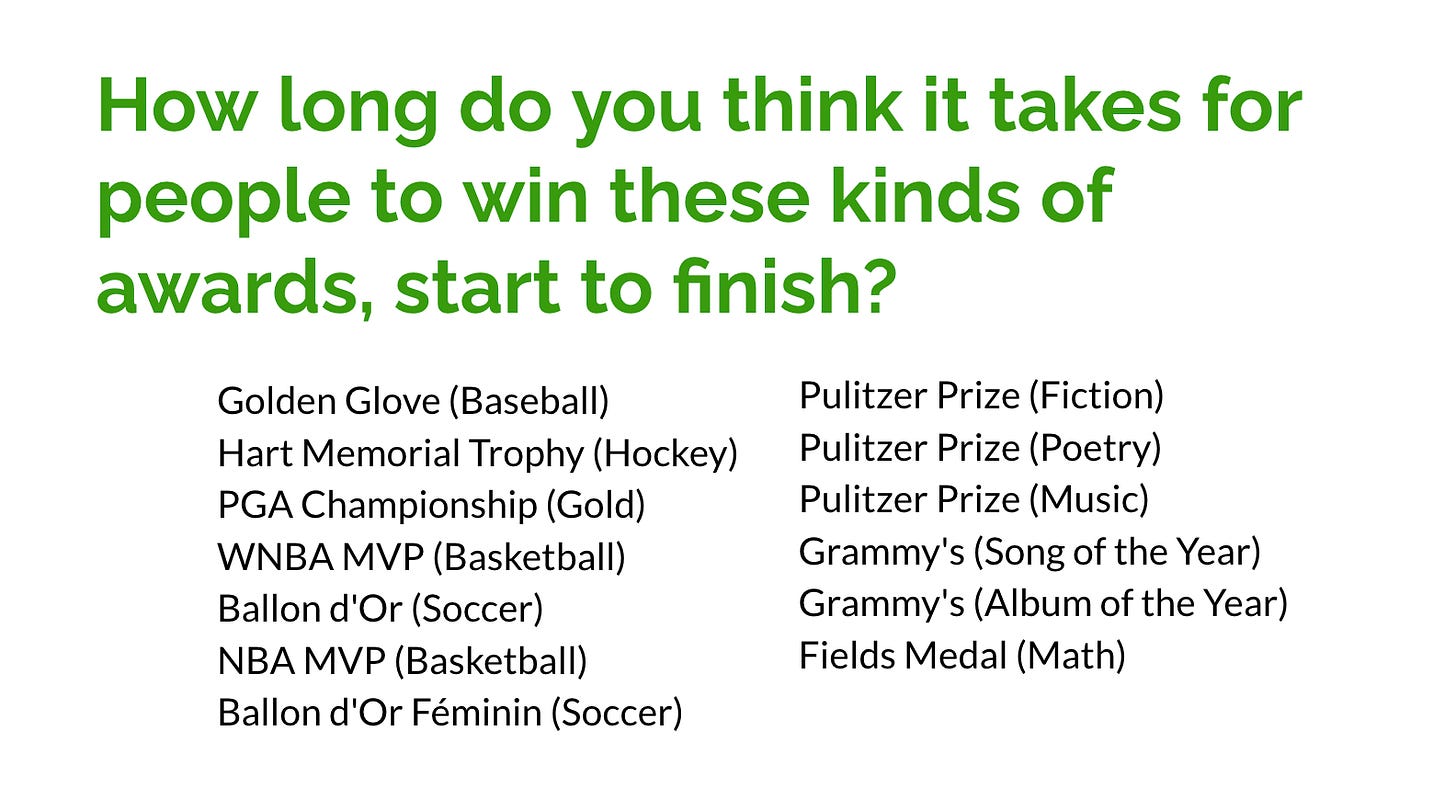 How long do you think it takes for people to win these kinds of awards, start to finish?

Golden Glove (Baseball)
Hart Memorial Trophy (Hockey)
PGA Championship (Gold)
WNBA MVP (Basketball)
Ballon d'Or (Soccer)
NBA MVP (Basketball)
Ballon d'Or Féminin (Soccer)

Pulitzer Prize (Fiction)
Pulitzer Prize (Poetry)
Pulitzer Prize (Music)
Grammy's (Song of the Year)
Grammy's (Album of the Year)
Fields Medal (Math)